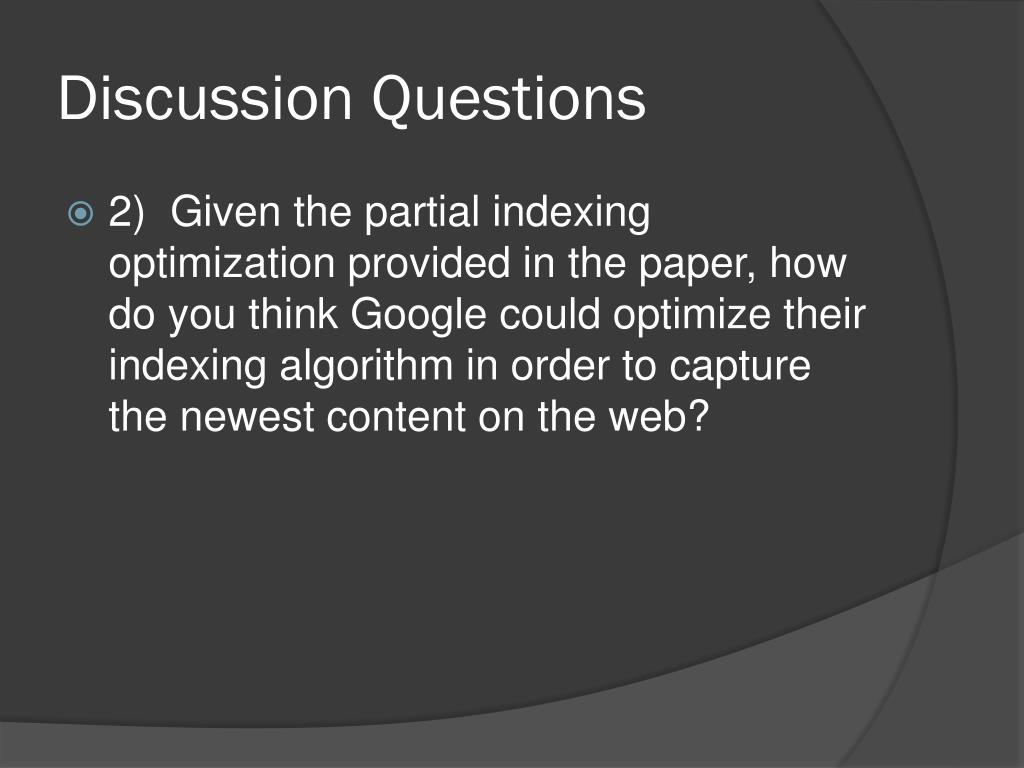 Discussion Questions

2) Given the partial indexing optimization provided in the paper, how do you think Google could optimize their indexing algorithm in order to capture the newest content on the web?